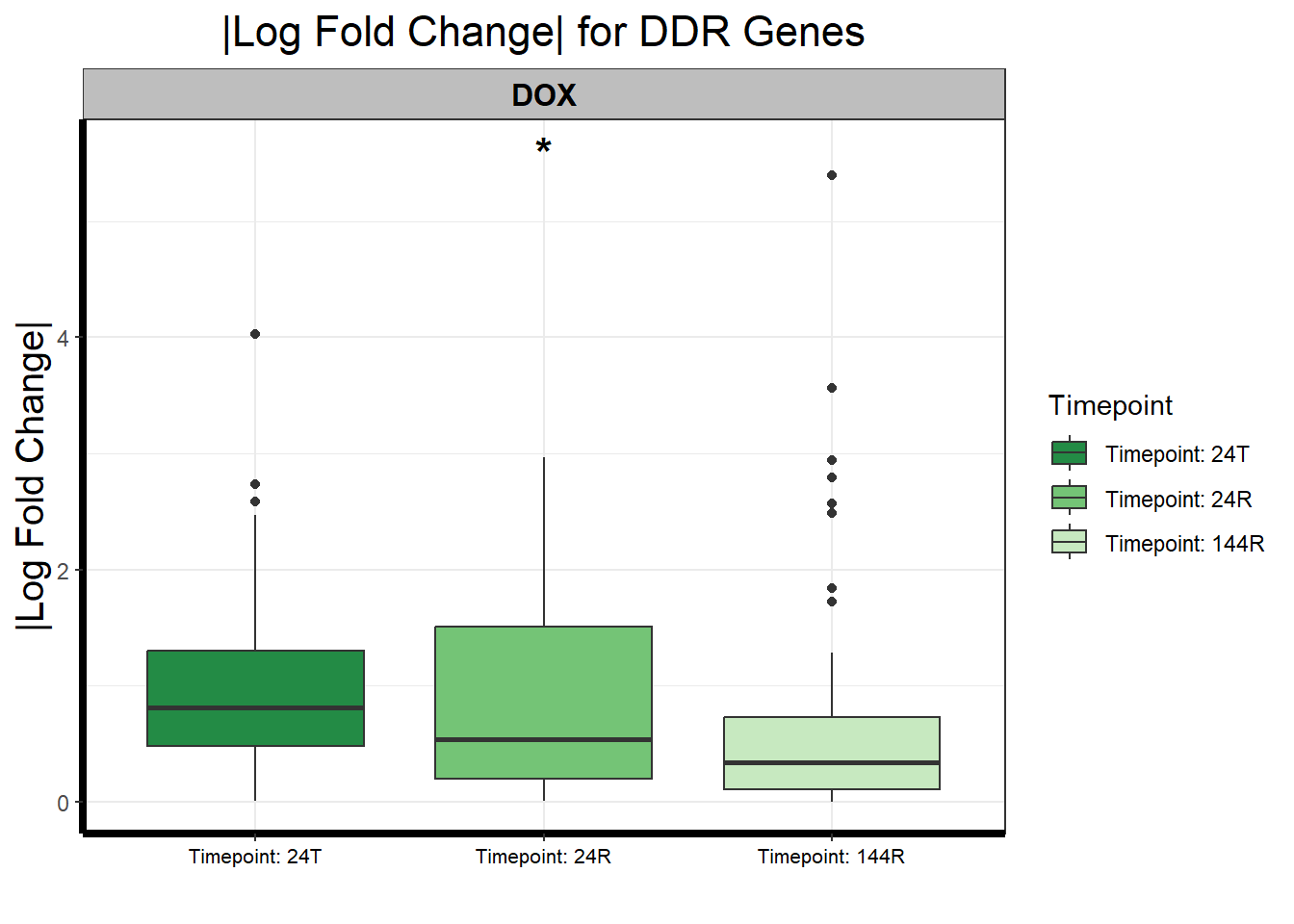 |Log Fold Change| for DDR Genes

DOX

*

|Log Fold Change|

4

2

0

Timepoint: 24T

Timepoint: 24R

Timepoint: 144R

Timepoint

Timepoint: 24T

Timepoint: 24R

Timepoint: 144R